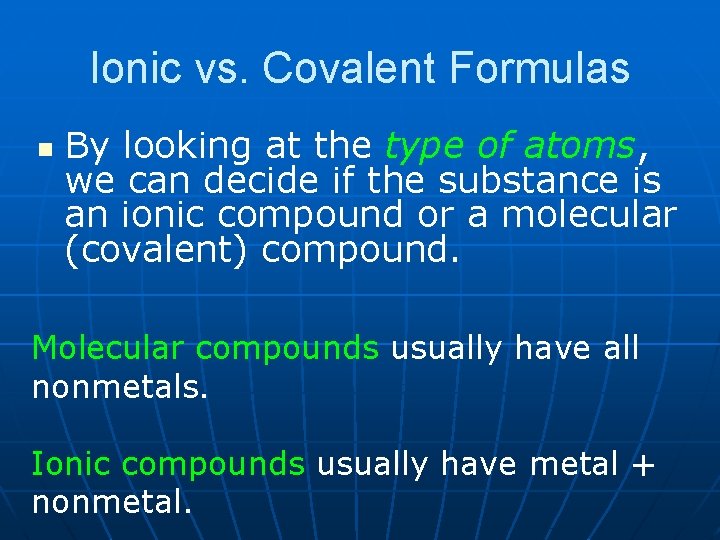 Ionic vs. Covalent Formulas

By looking at the type of atoms, we can decide if the substance is an ionic compound or a molecular (covalent) compound.

Molecular compounds usually have all nonmetals.

Ionic compounds usually have metal + nonmetal.